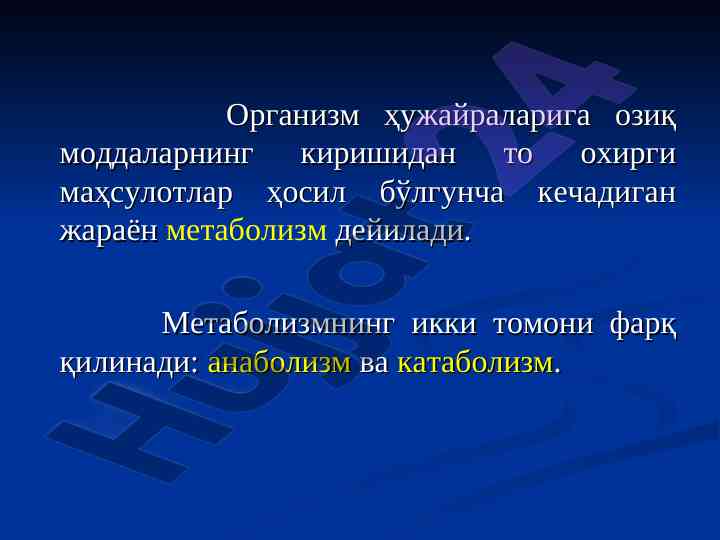 Организм ҳужайраларига озиқ моддаларнинг киришидан то охирги маҳсулотлар ҳосил бўлгунча кечадиган жараён метаболизм дейилади.

Метаболизмнинг икки томони фарқ қилинади: анаболизм ва катаболизм.

Hujjat24